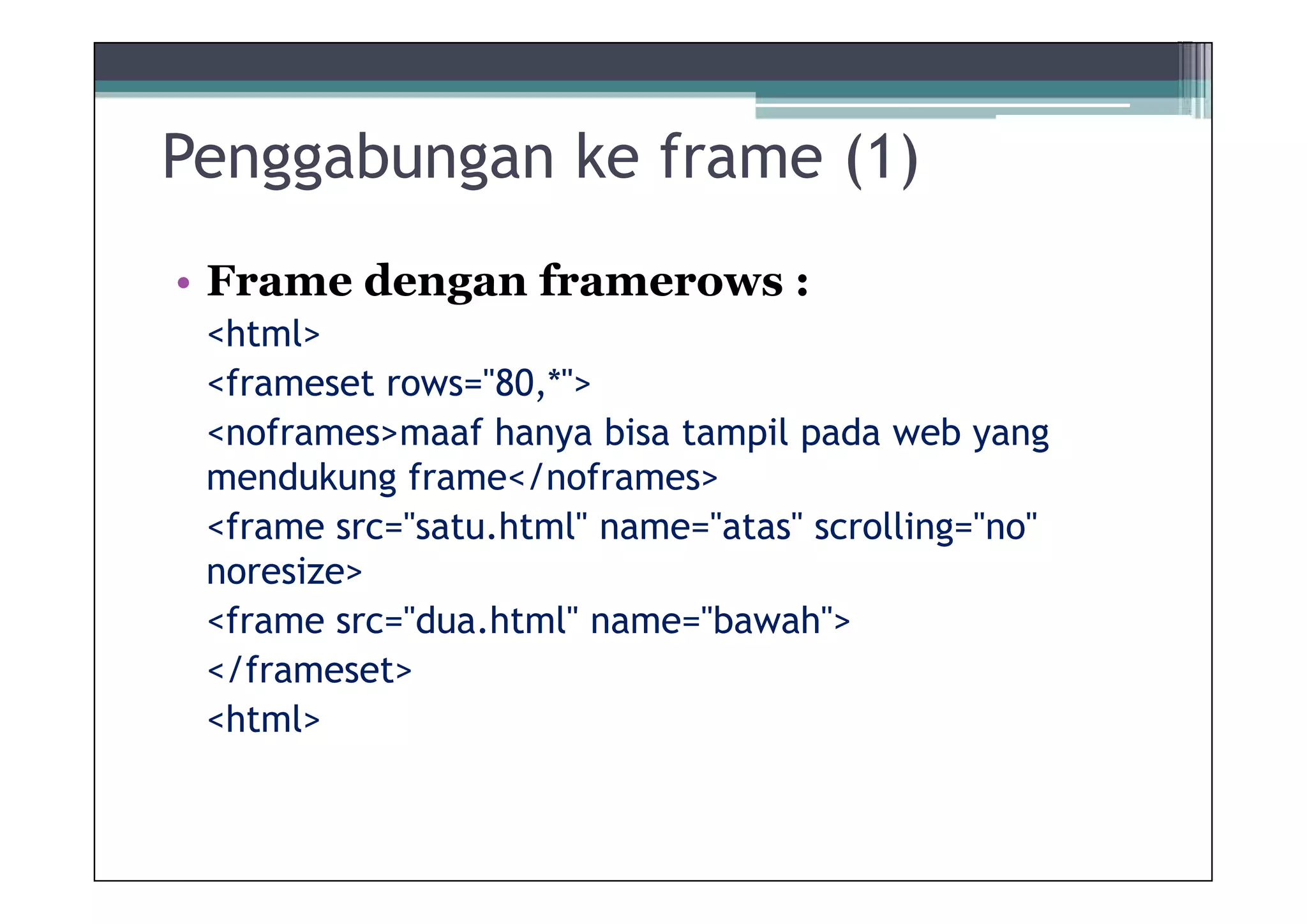 Penggabungan ke frame (1)

• Frame dengan framerows :

<html>

<frameset rows="80,*">

<noframes>maaf hanya bisa tampil pada web yang mendukung frame</noframes>

<frame src="satu.html" name="atas" scrolling="no" noresize>

<frame src="dua.html" name="bawah">

</frameset>

<html>